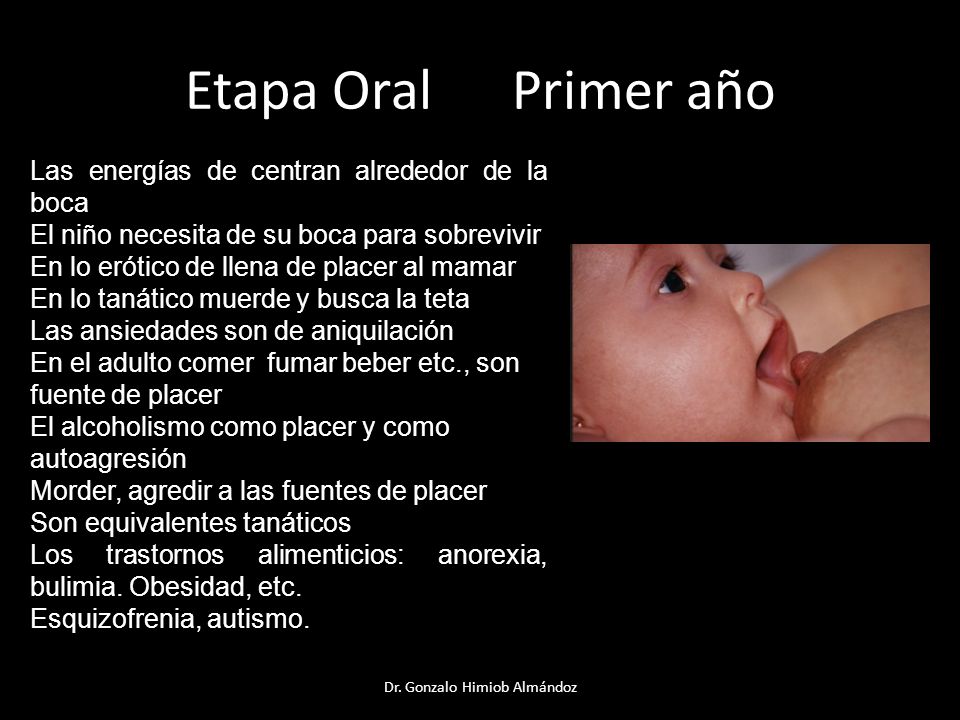 Etapa Oral Primer año

Las energías de centran alrededor de la boca
El niño necesita de su boca para sobrevivir
En lo erótico de llena de placer al mamar
En lo tanático muerde y busca la teta
Las ansiedades son de aniquilación
En el adulto comer fumar beber etc., son fuente de placer
El alcoholismo como placer y como autoagresión
Morder, agredir a las fuentes de placer
Son equivalentes tanáticos
Los trastornos alimenticios: anorexia, bulimia. Obesidad, etc.
Esquizofrenia, autismo.

Dr. Gonzalo Himiob Almándoz